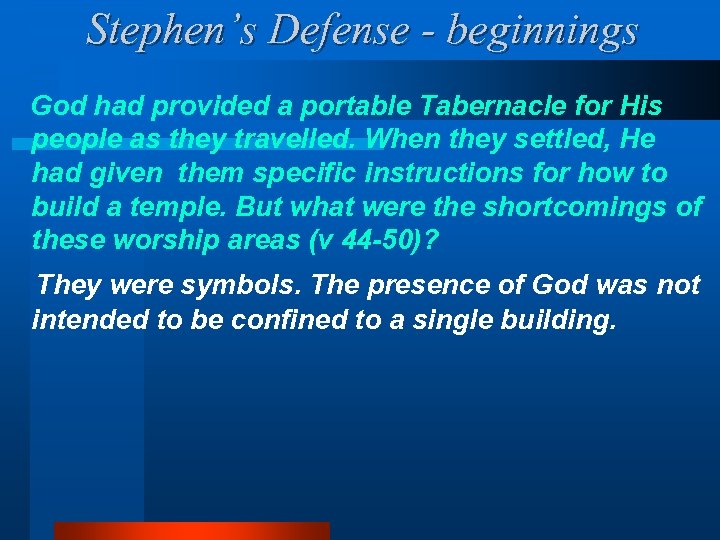 Stephen's Defense - beginnings

God had provided a portable Tabernacle for His people as they travelled. When they settled, He had given them specific instructions for how to build a temple. But what were the shortcomings of these worship areas (v 44-50)?

They were symbols. The presence of God was not intended to be confined to a single building.